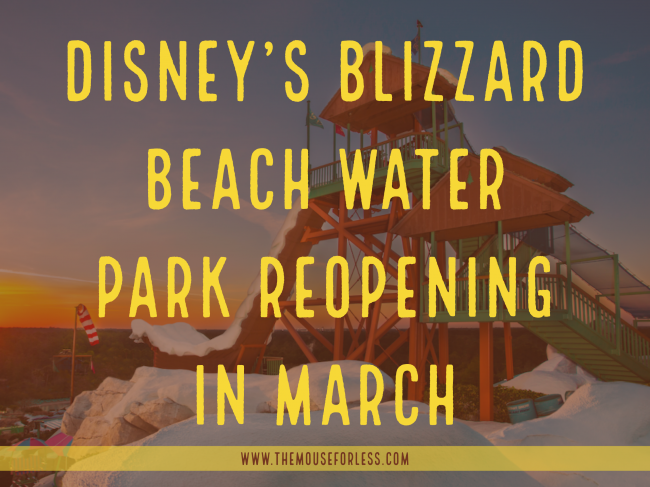 DISNEY'S BLIZZARD BEACH WATER PARK REOPENING IN MARCH

WWW.THEMOUSEFORLESS.COM